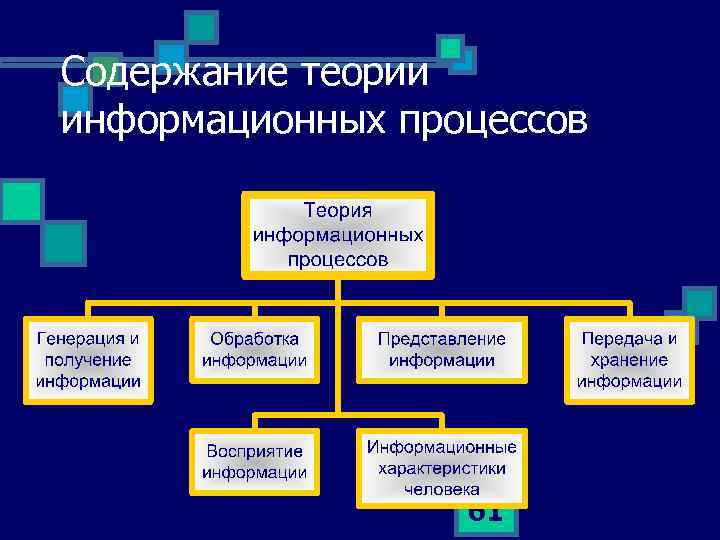 Содержание теории информационных процессов

Теория информационных процессов

Генерация и получение информации

Обработка информации

Представление информации

Передача и хранение информации

Восприятие информации

Информационные характеристики человека

61